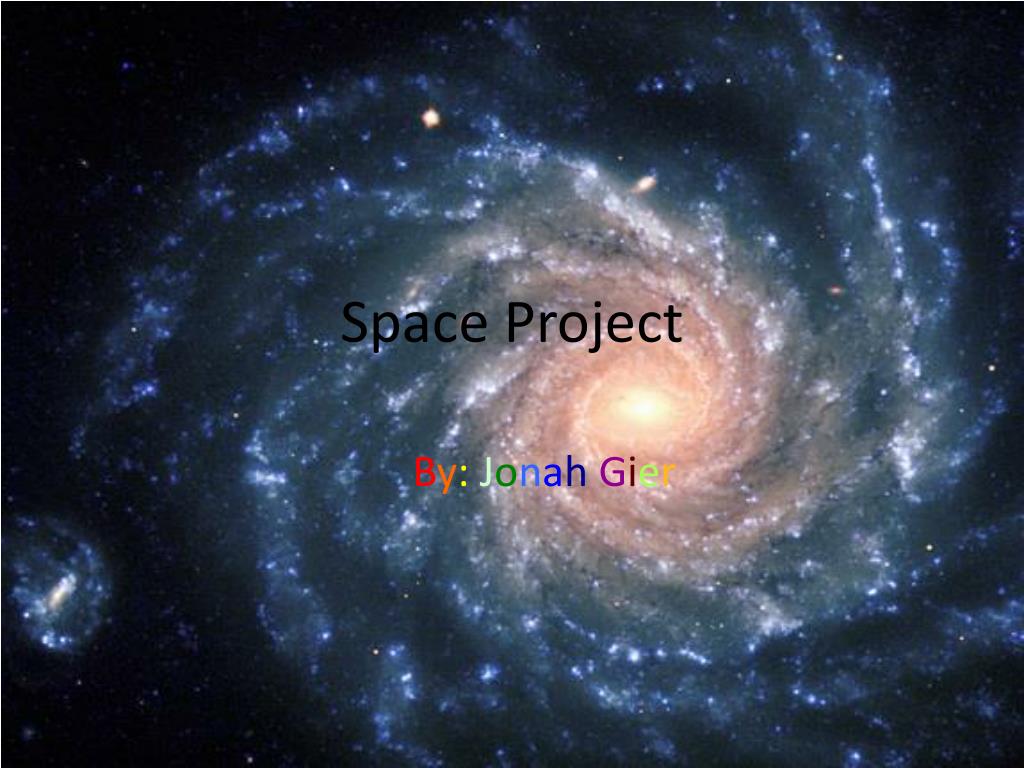 Space Project

By: Jonah Gier